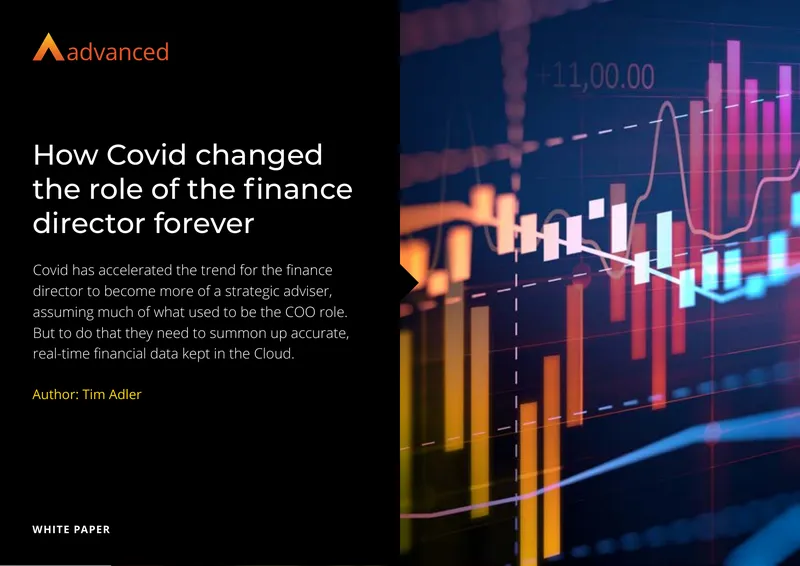 advanced

How Covid changed the role of the finance director forever

Covid has accelerated the trend for the finance director to become more of a strategic adviser, assuming much of what used to be the COO role. But to do that they need to summon up accurate, real-time financial data kept in the Cloud.

Author: Tim Adler

WHITE PAPER

+11,00.00